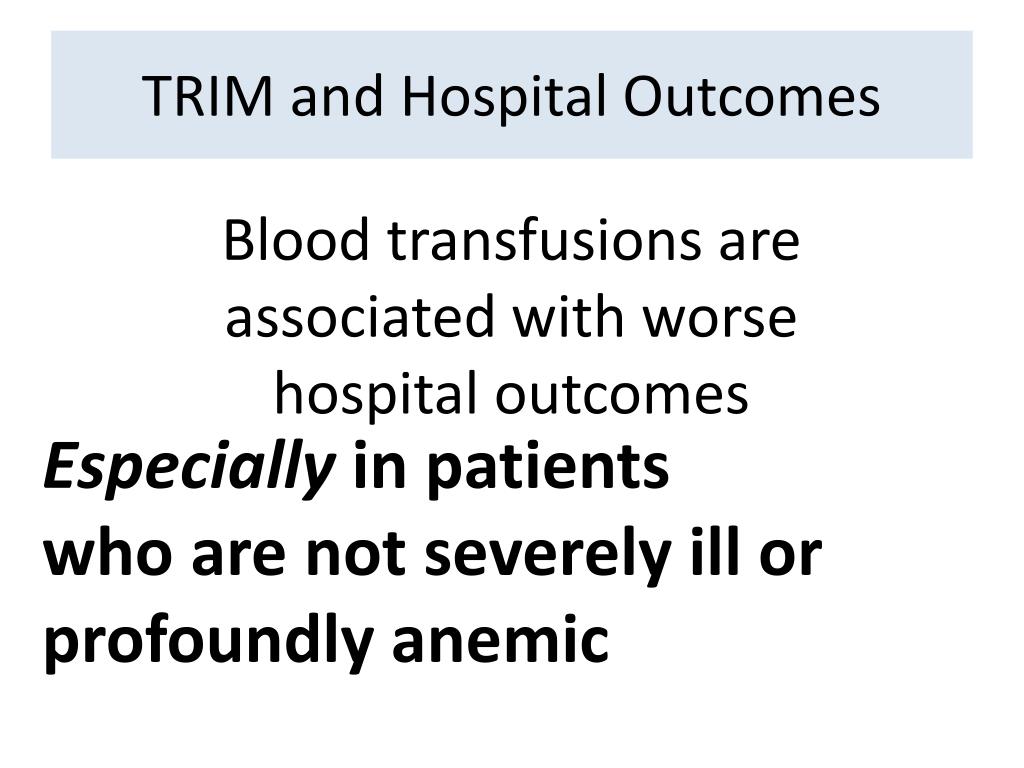 TRIM and Hospital Outcomes

Blood transfusions are associated with worse hospital outcomes

Especially in patients who are not severely ill or profoundly anemic